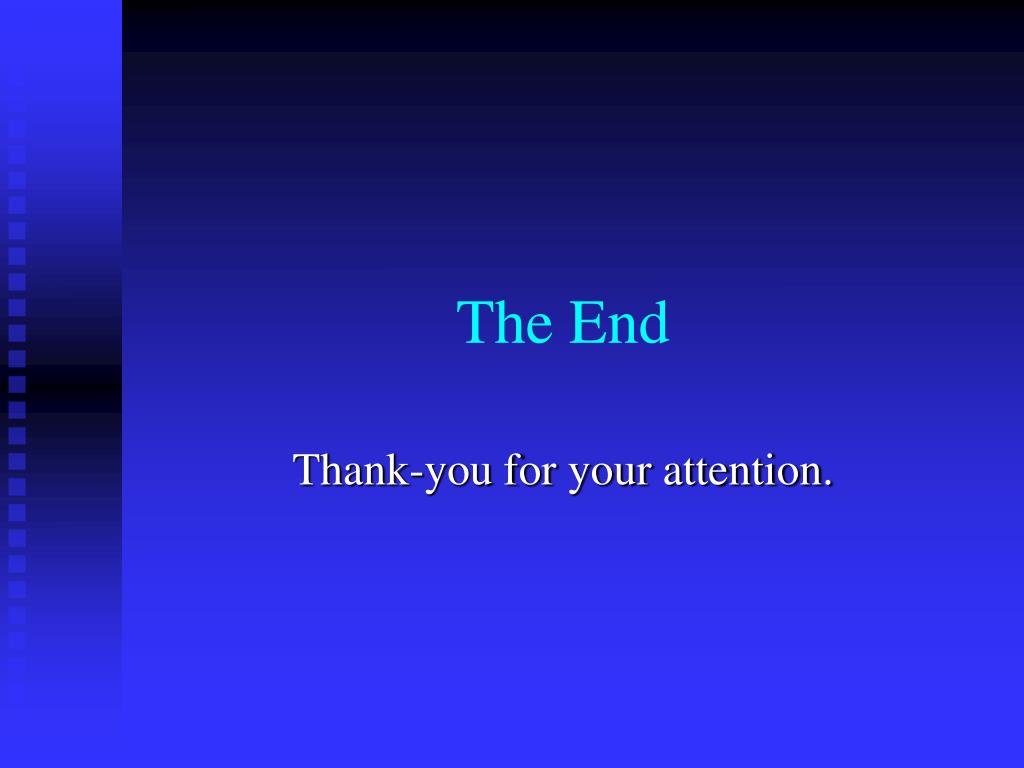 The End

Thank-you for your attention.